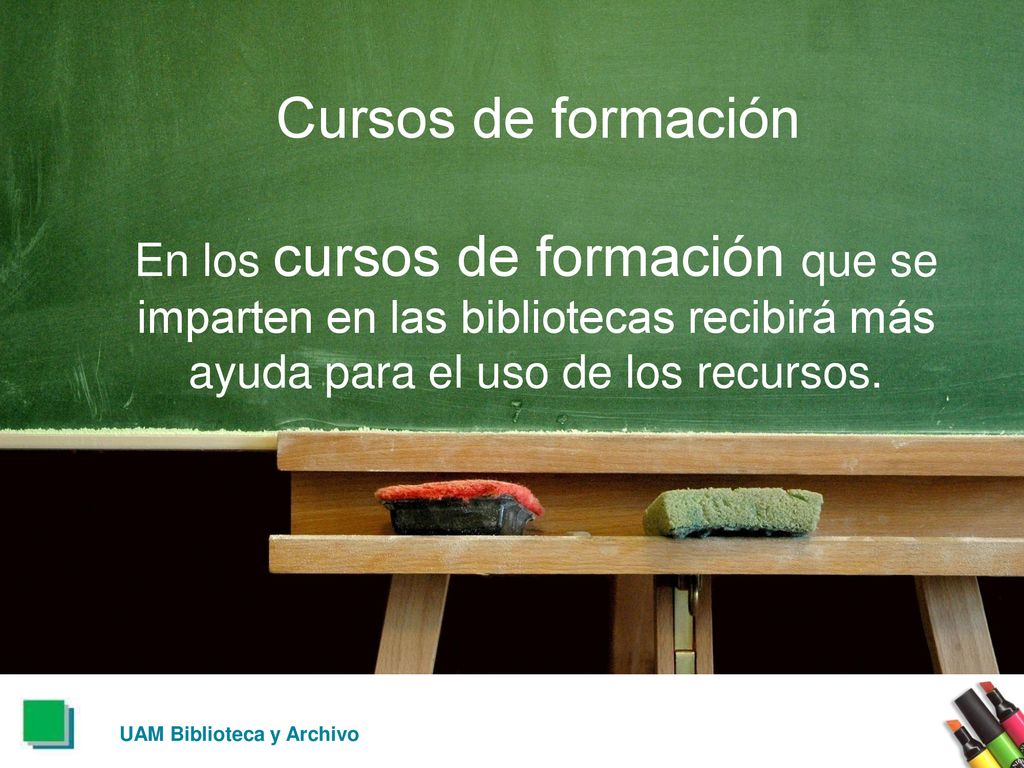 Cursos de formación

En los cursos de formación que se imparten en las bibliotecas recibirá más ayuda para el uso de los recursos.

UAM Biblioteca y Archivo